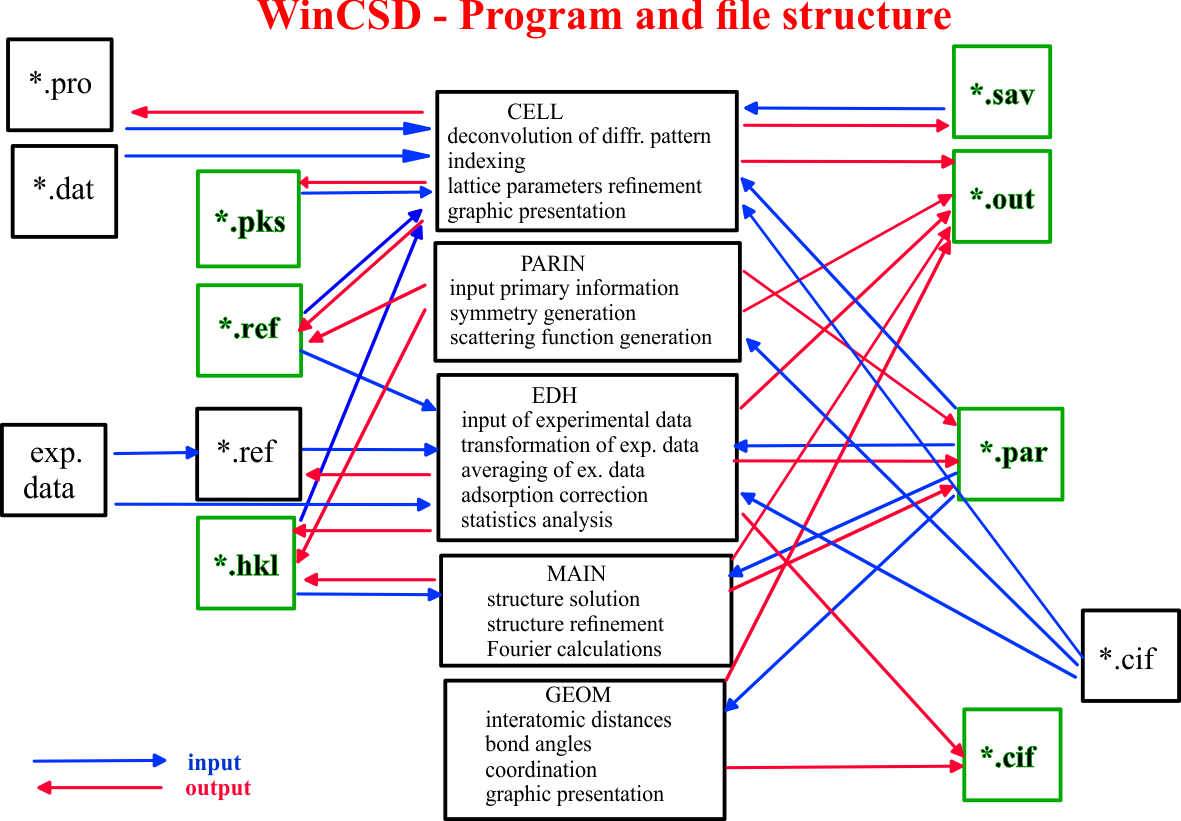 WinCSD - Program and file structure

*.pro

*.dat

*.pks

*.ref

exp. data

*.ref

*.hkl

CELL
deconvolution of diffr. pattern
indexing
lattice parameters refinement
graphic presentation

PARIN
input primary information
symmetry generation
scattering function generation

EDH
input of experimental data
transformation of exp. data
averaging of ex. data
adsorption correction
statistics analysis

MAIN
structure solution
structure refinement
Fourier calculations

GEOM
interatomic distances
bond angles
coordination
graphic presentation

*.sav

*.out

*.par

*.cif

*.cif

input
output